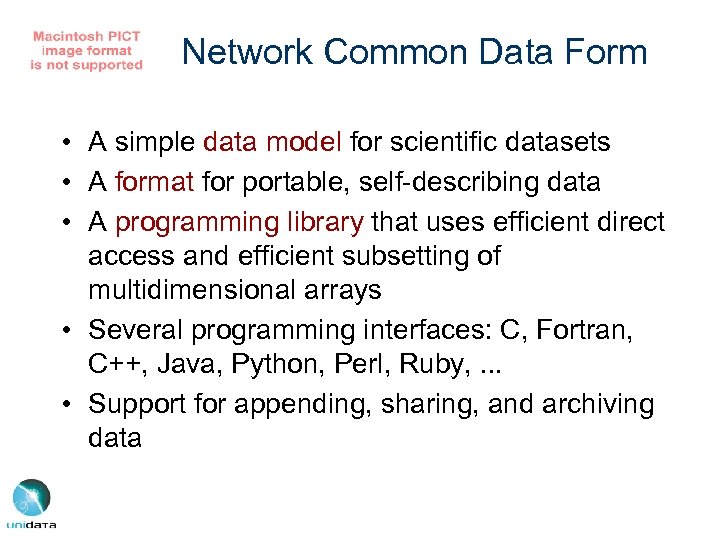 Macintosh PICT image format is not supported

Network Common Data Form

• A simple data model for scientific datasets
• A format for portable, self-describing data
• A programming library that uses efficient direct access and efficient subsetting of multidimensional arrays
• Several programming interfaces: C, Fortran, C++, Java, Python, Perl, Ruby, ...
• Support for appending, sharing, and archiving data

unidata